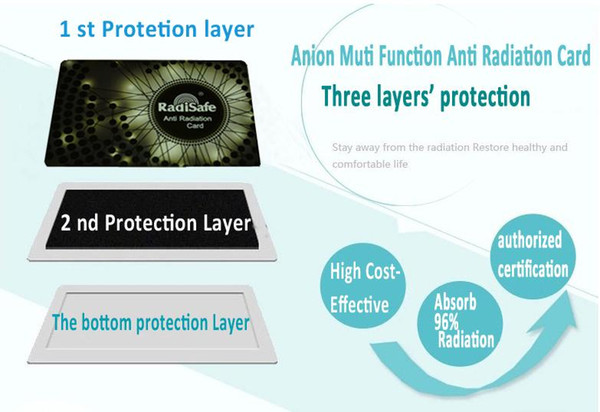 1 st Protetion layer

RadiSafe
Anti Radiation Card

2 nd Protection Layer

The bottom protection Layer

Anion Muti Function Anti Radiation Card

Three layers' protection

Stay away from the radiation Restore healthy and comfortable life

High Cost-Effective

Absorb 96% Radiation

authorized certification